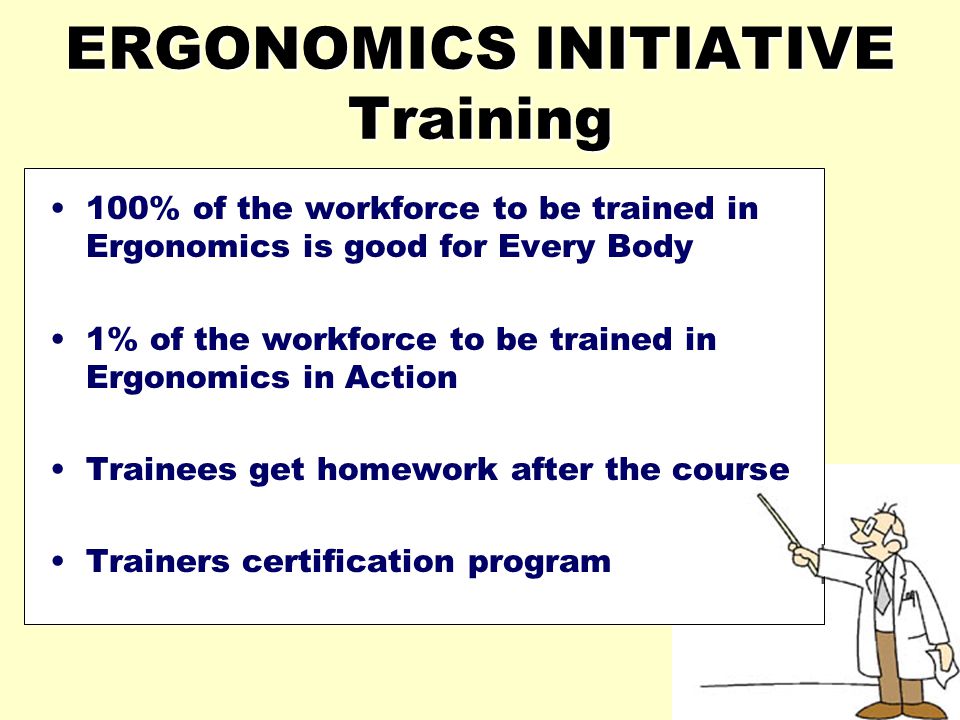 ERGONOMICS INITIATIVE
Training

• 100% of the workforce to be trained in Ergonomics is good for Every Body

• 1% of the workforce to be trained in Ergonomics in Action

• Trainees get homework after the course

• Trainers certification program